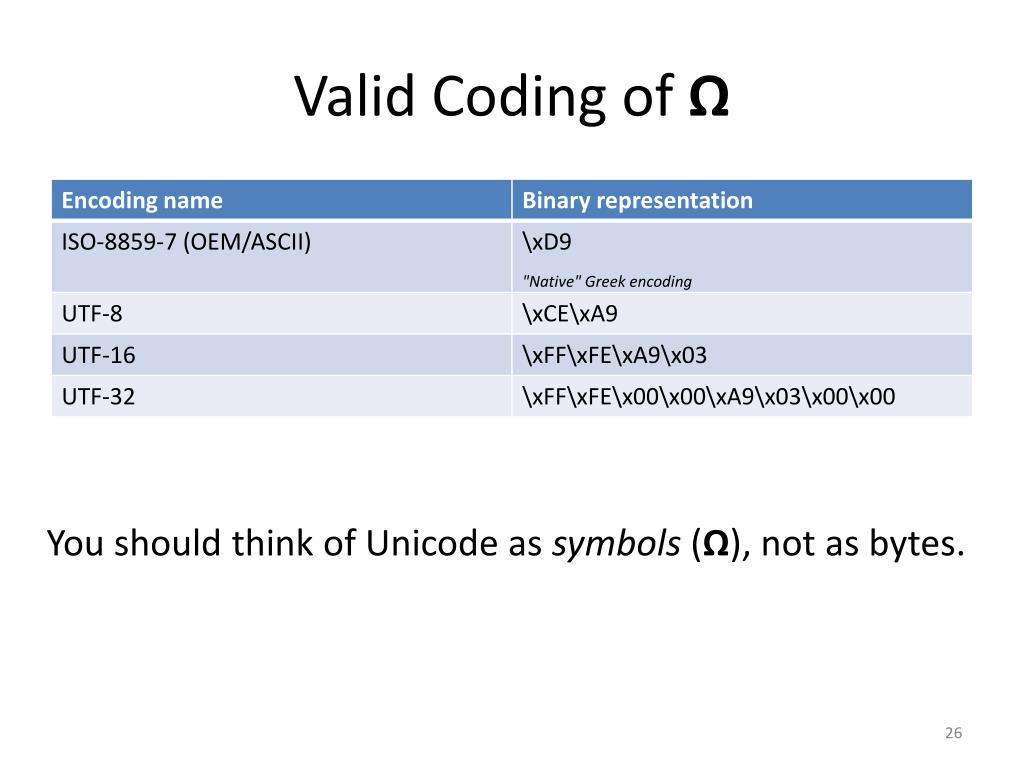 Valid Coding of Ω

| Encoding name | Binary representation |
|---|---|
| ISO-8859-7 (OEM/ASCII) | \xD9 "Native" Greek encoding |
| UTF-8 | \xCE\xA9 |
| UTF-16 | \xFF\xFE\xA9\x03 |
| UTF-32 | \xFF\xFE\x00\x00\xA9\x03\x00\x00 |

You should think of Unicode as symbols (Ω), not as bytes.

26